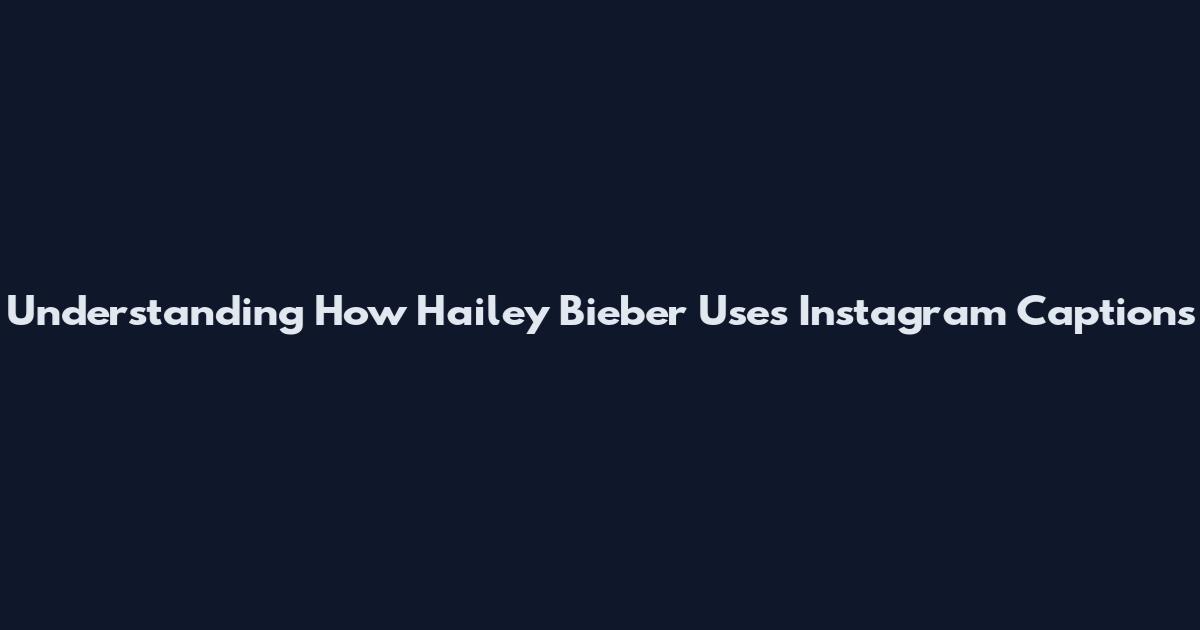 Understanding How Hailey Bieber Uses Instagram Captions